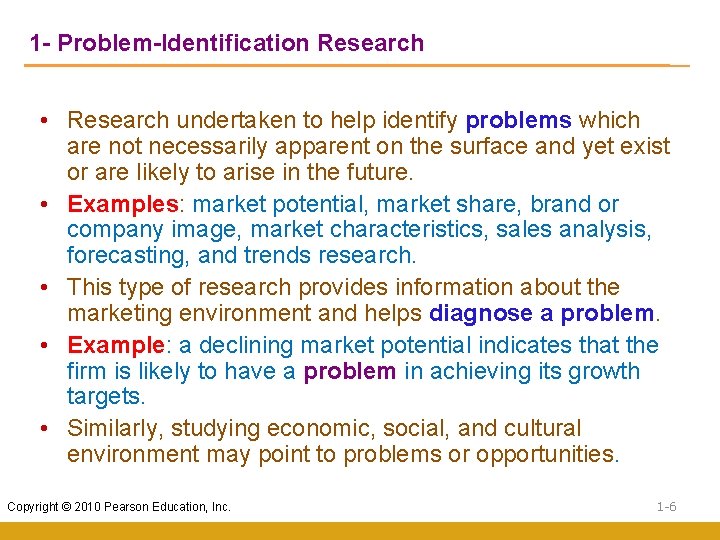 1- Problem-Identification Research

• Research undertaken to help identify problems which are not necessarily apparent on the surface and yet exist or are likely to arise in the future.

• Examples: market potential, market share, brand or company image, market characteristics, sales analysis, forecasting, and trends research.

• This type of research provides information about the marketing environment and helps diagnose a problem.

• Example: a declining market potential indicates that the firm is likely to have a problem in achieving its growth targets.

• Similarly, studying economic, social, and cultural environment may point to problems or opportunities.

Copyright © 2010 Pearson Education, Inc.

1-6